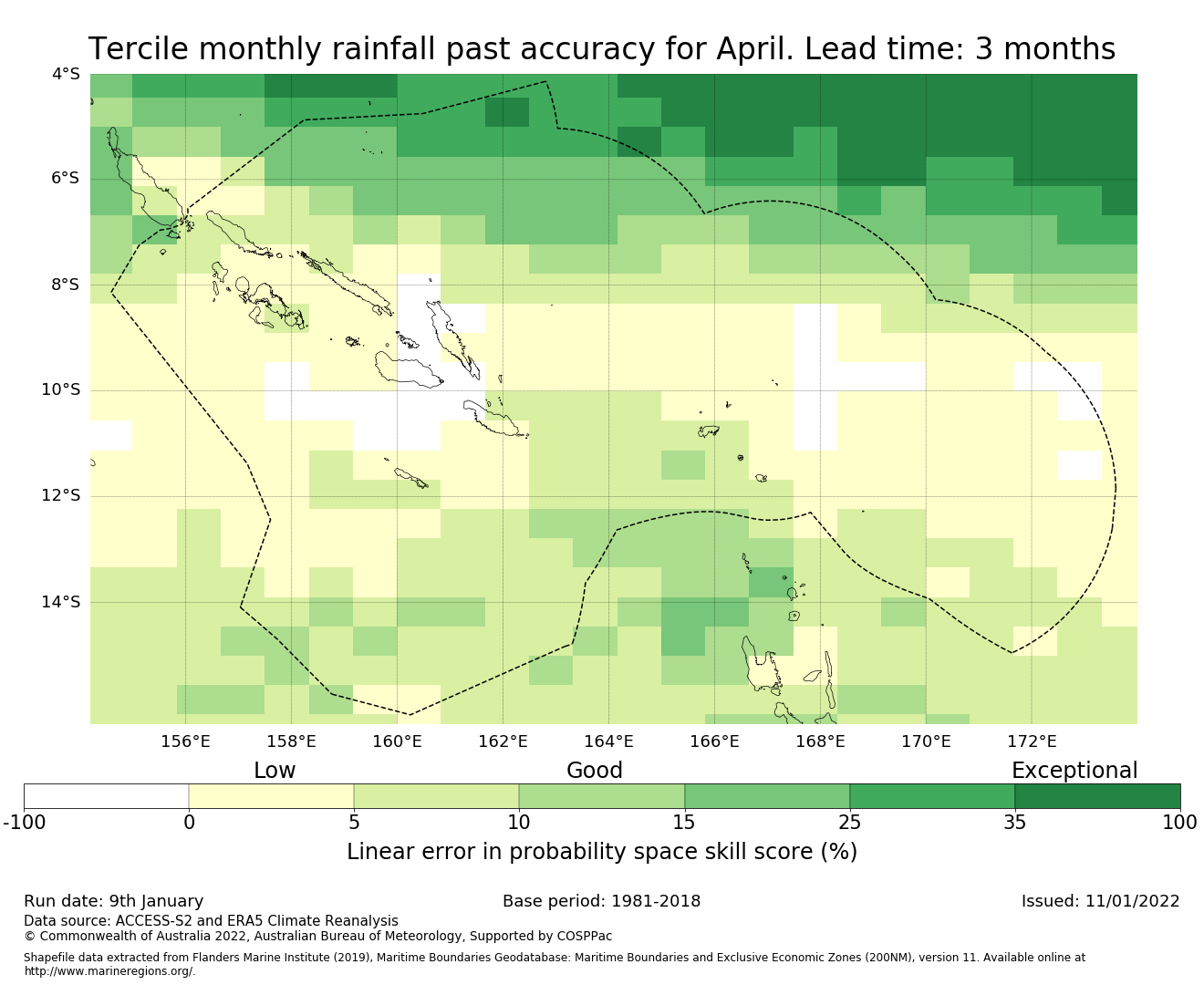 Tercile monthly rainfall past accuracy for April. Lead time: 3 months

4°S
6°S
8°S
10°S
12°S
14°S

156°E 158°E 160°E 162°E 164°E 166°E 168°E 170°E 172°E

Low Good Exceptional

-100 0 5 10 15 25 35 100

Linear error in probability space skill score (%)

Run date: 9th January
Base period: 1981-2018
Issued: 11/01/2022

Data source: ACCESS-S2 and ERA5 Climate Reanalysis
© Commonwealth of Australia 2022, Australian Bureau of Meteorology, Supported by COSPPac

Shapefile data extracted from Flanders Marine Institute (2019), Maritime Boundaries Geodatabase: Maritime Boundaries and Exclusive Economic Zones (200NM), version 11. Available online at http://www.marineregions.org/.